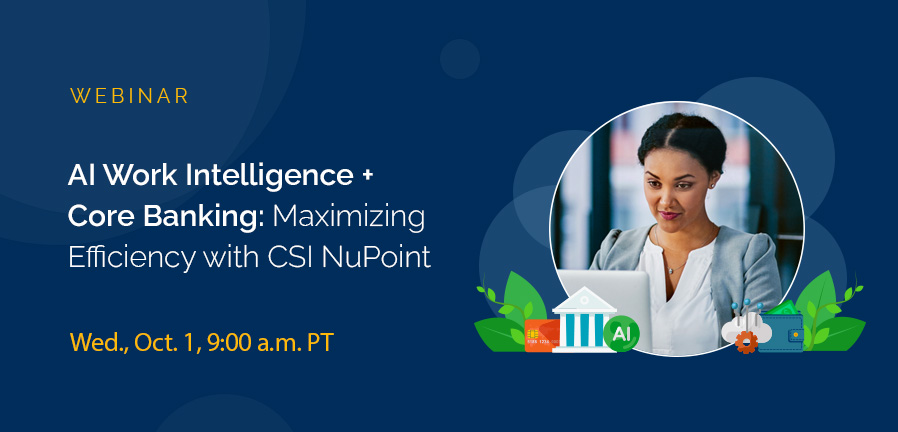 WEBINAR

AI Work Intelligence + Core Banking: Maximizing Efficiency with CSI NuPoint

Wed., Oct. 1, 9:00 a.m. PT

AI